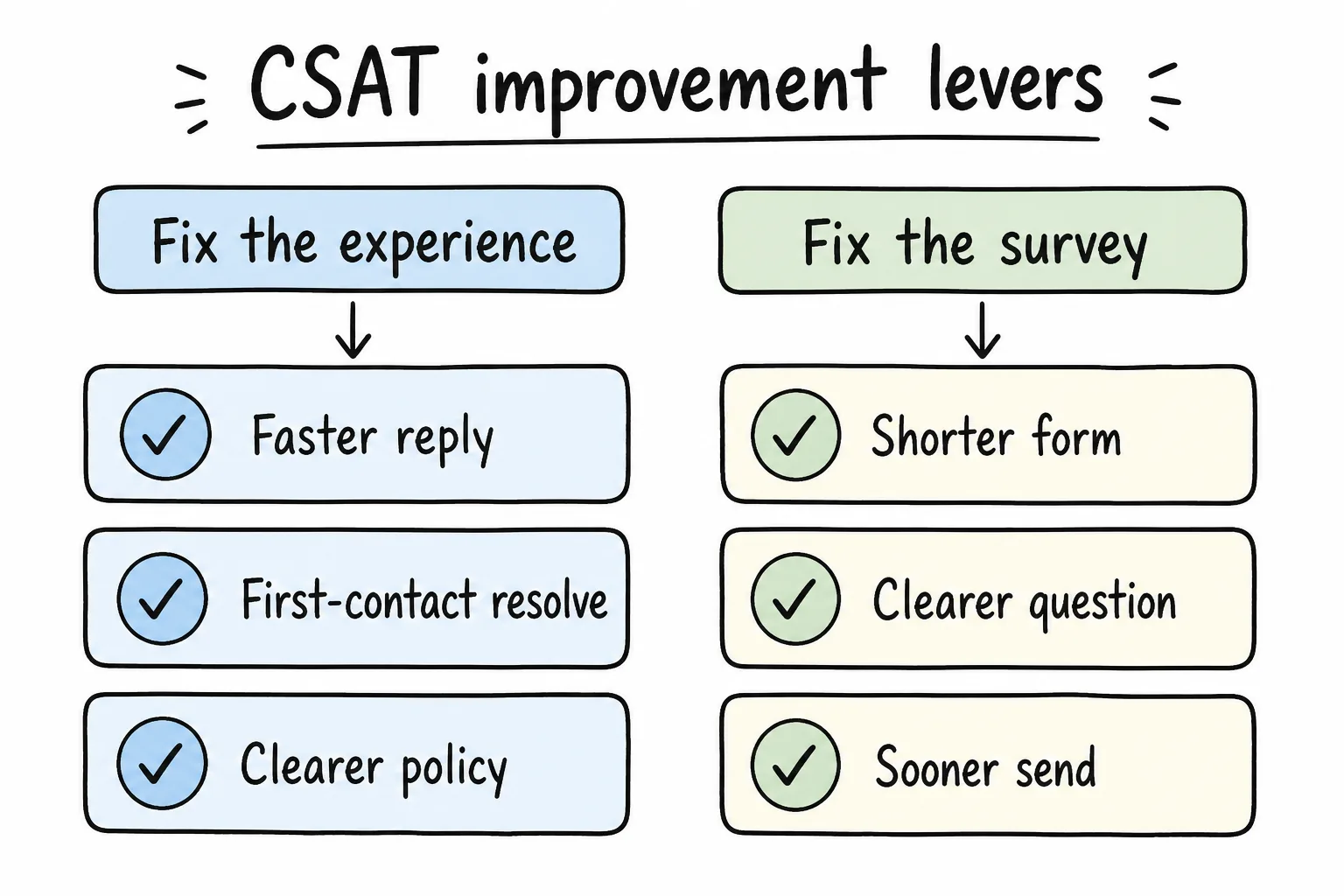 CSAT improvement levers

Fix the experience

Faster reply

First-contact resolve

Clearer policy

Fix the survey

Shorter form

Clearer question

Sooner send